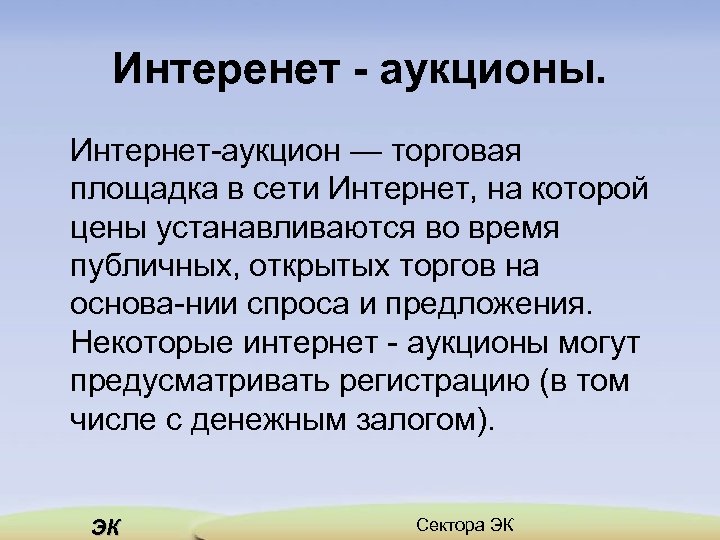 Интеренет - аукционы.

Интернет-аукцион — торговая площадка в сети Интернет, на которой цены устанавливаются во время публичных, открытых торгов на основа-нии спроса и предложения. Некоторые интернет - аукционы могут предусматривать регистрацию (в том числе с денежным залогом).

ЭК

Сектора ЭК